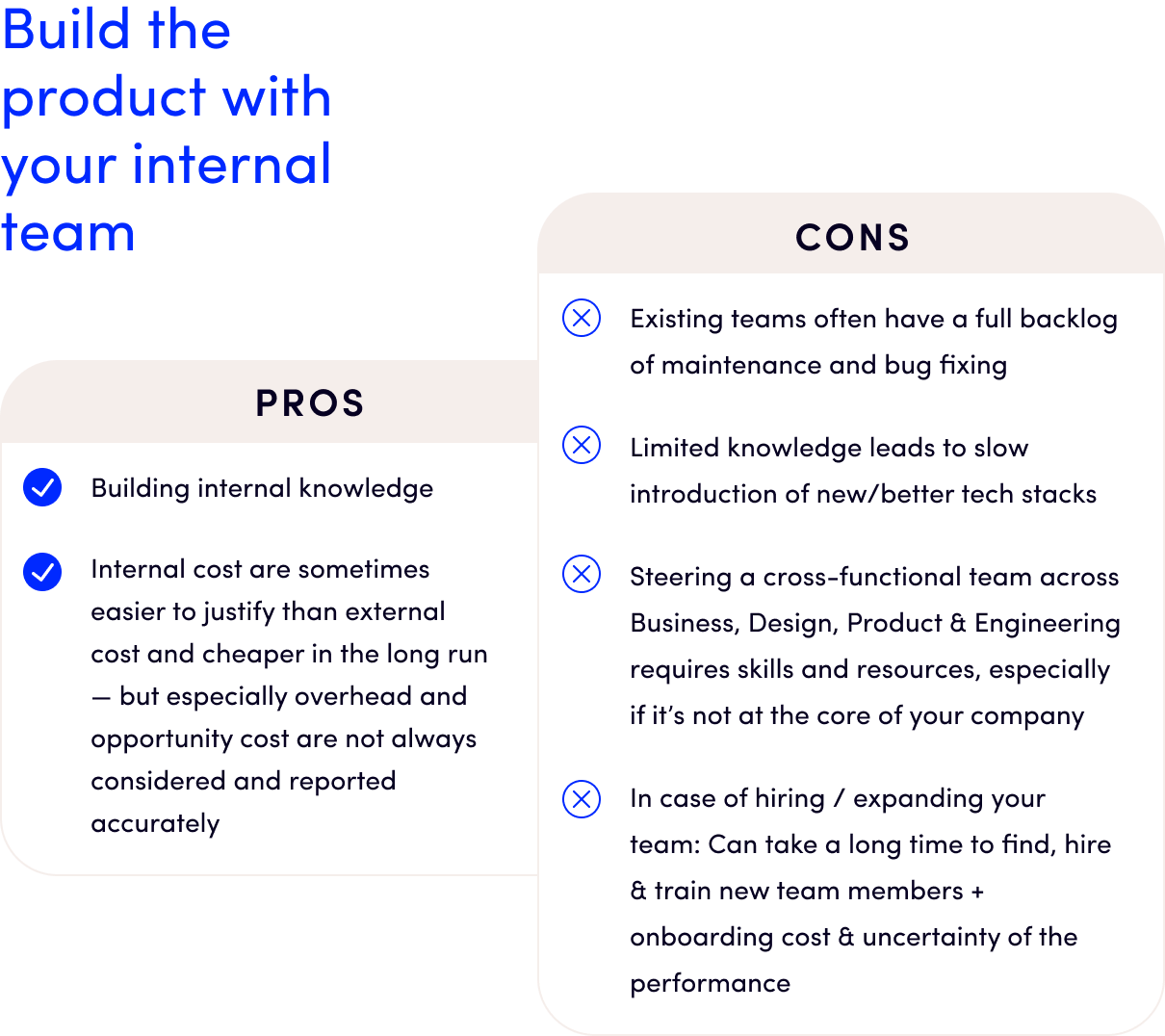 Build the product with your internal team

PROS

Building internal knowledge

Internal cost are sometimes easier to justify than external cost and cheaper in the long run — but especially overhead and opportunity cost are not always considered and reported accurately

CONS

Existing teams often have a full backlog of maintenance and bug fixing

Limited knowledge leads to slow introduction of new/better tech stacks

Steering a cross-functional team across Business, Design, Product & Engineering requires skills and resources, especially if it's not at the core of your company

In case of hiring / expanding your team: Can take a long time to find, hire & train new team members + onboarding cost & uncertainty of the performance